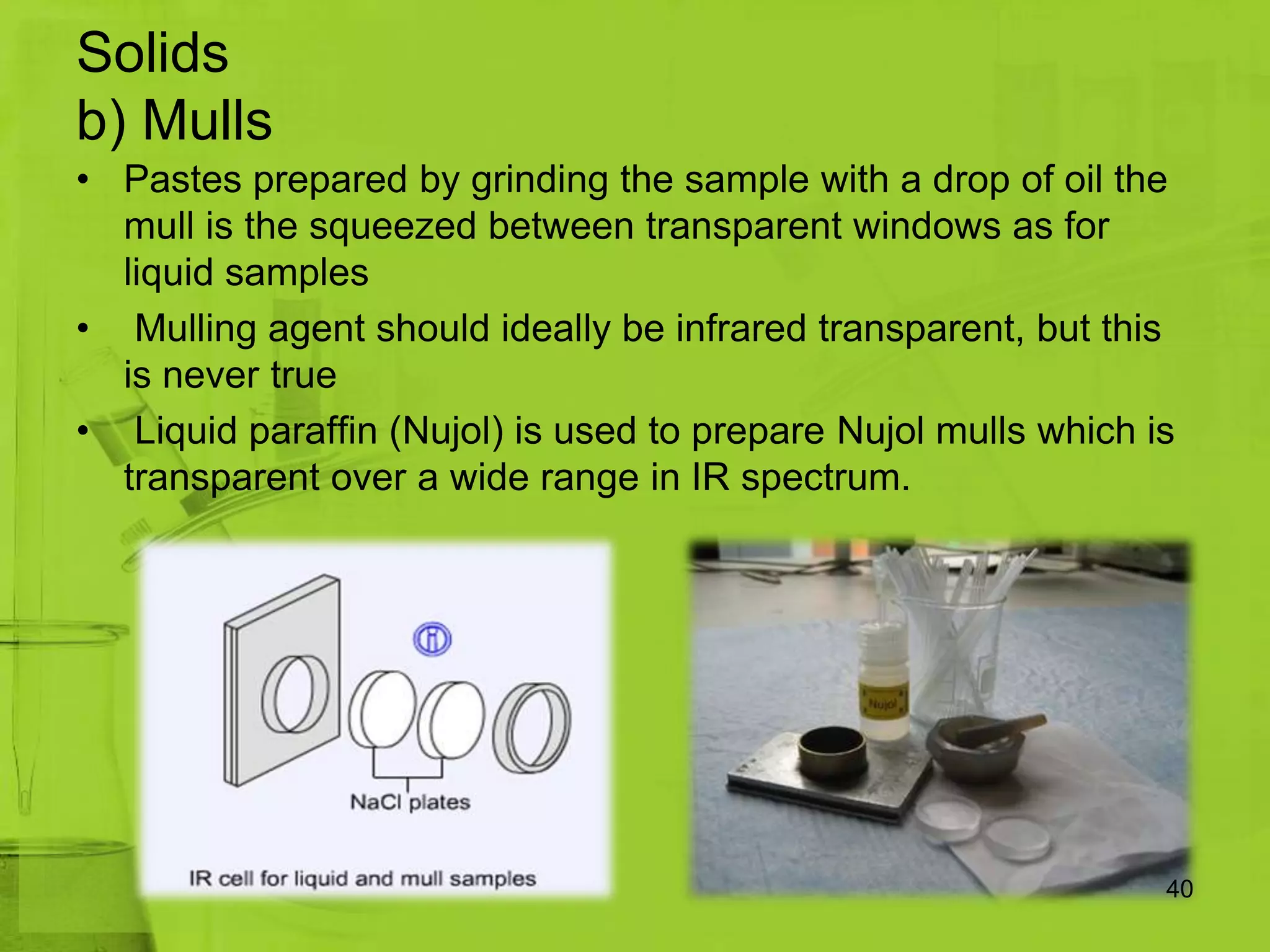 Solids
b) Mulls

• Pastes prepared by grinding the sample with a drop of oil the mull is the squeezed between transparent windows as for liquid samples
• Mulling agent should ideally be infrared transparent, but this is never true
• Liquid paraffin (Nujol) is used to prepare Nujol mulls which is transparent over a wide range in IR spectrum.

NaCl plates

IR cell for liquid and mull samples

Nujol

40